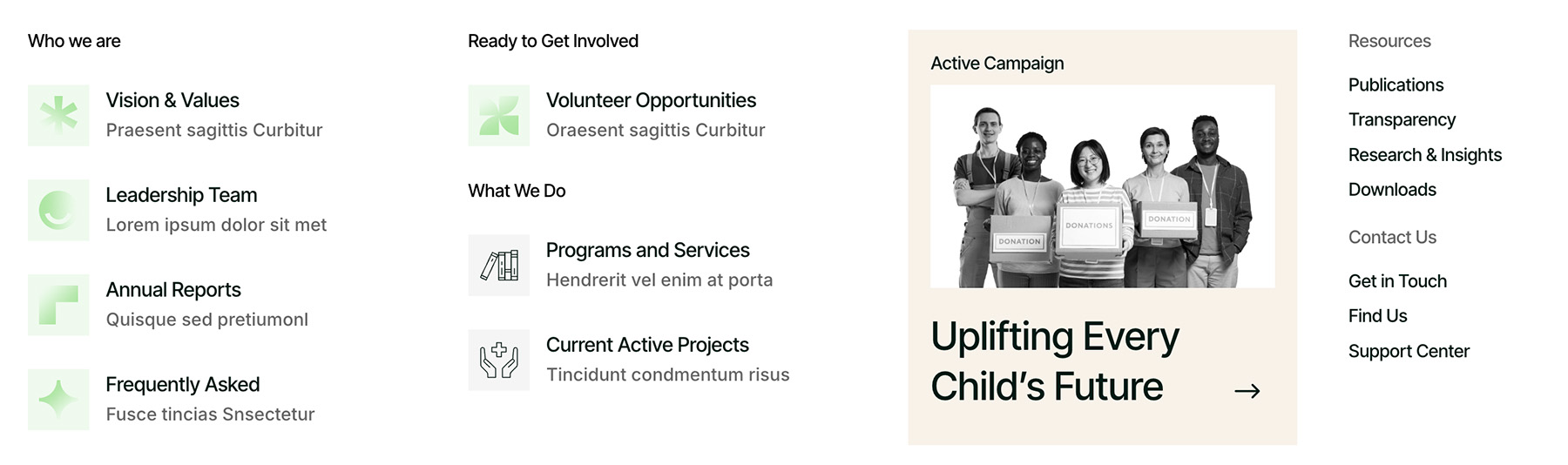 Who we are

Vision & Values
Praesent sagittis Curbitur

Leadership Team
Lorem ipsum dolor sit met

Annual Reports
Quisque sed pretiumonl

Frequently Asked
Fusce tincias Snsectetur

Ready to Get Involved

Volunteer Opportunities
Oraesent sagittis Curbitur

What We Do

Programs and Services
Hendrerit vel enim at porta

Current Active Projects
Tincidunt condmentum risus

Active Campaign

DONATION
DONATIONS
DONATION

Uplifting Every Child's Future →

Resources

Publications
Transparency
Research & Insights
Downloads

Contact Us

Get in Touch
Find Us
Support Center